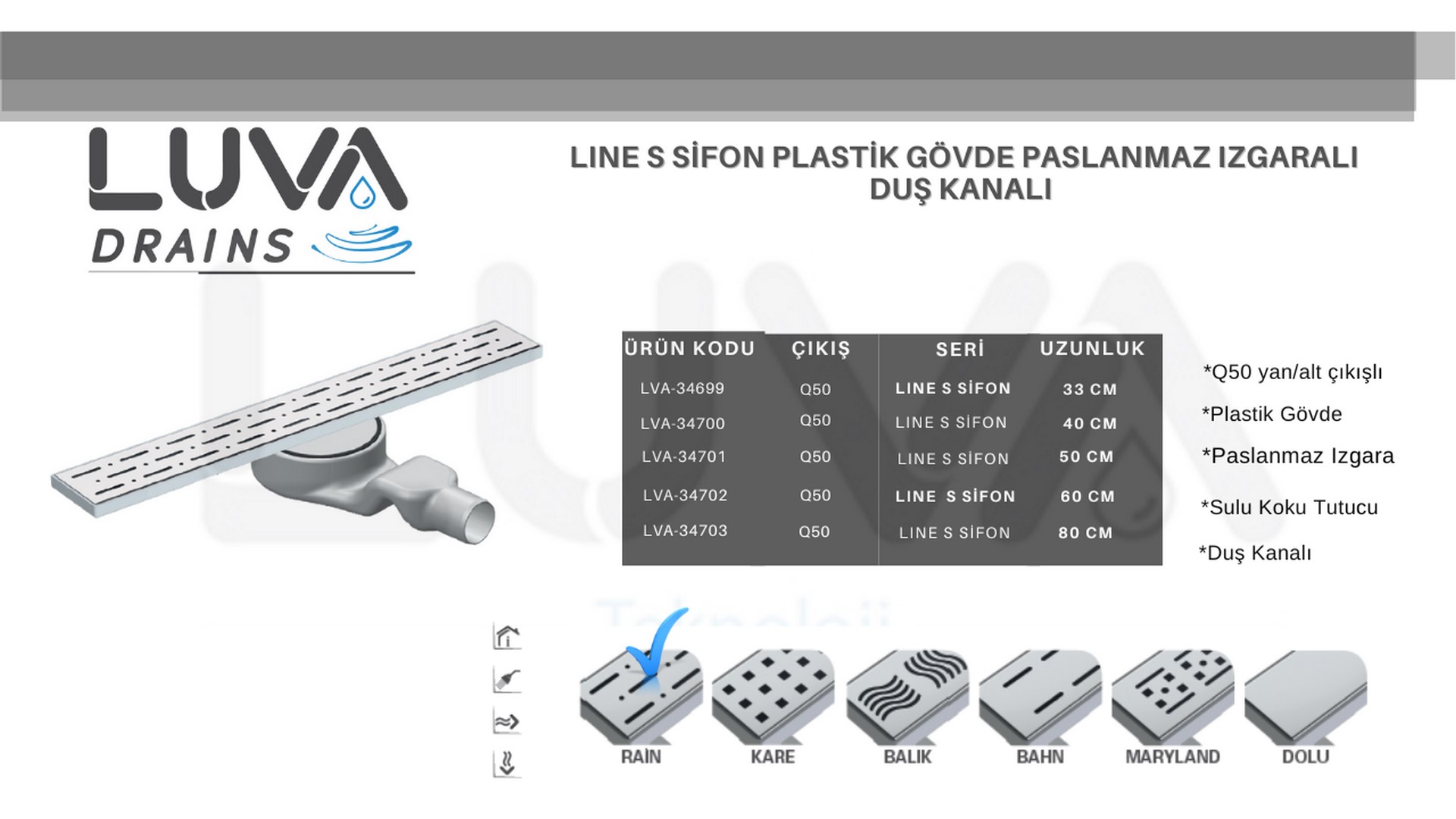 LUVA
DRAINS

LINE S SİFON PLASTİK GÖVDE PASLANMAZ IZGARALI DUŞ KANALI

| ÜRÜN KODU | ÇIKIŞ | SERİ | UZUNLUK |
|---|---|---|---|
| LVA-34699 | Q50 | LINE S SİFON | 33 CM |
| LVA-34700 | Q50 | LINE S SİFON | 40 CM |
| LVA-34701 | Q50 | LINE S SİFON | 50 CM |
| LVA-34702 | Q50 | LINE S SİFON | 60 CM |
| LVA-34703 | Q50 | LINE S SİFON | 80 CM |

*Q50 yan/alt çıkışlı
*Plastik Gövde
*Paslanmaz Izgara
*Sulu Koku Tutucu
*Duş Kanalı

RAİN KARE BALIK BAHN MARYLAND DOLU